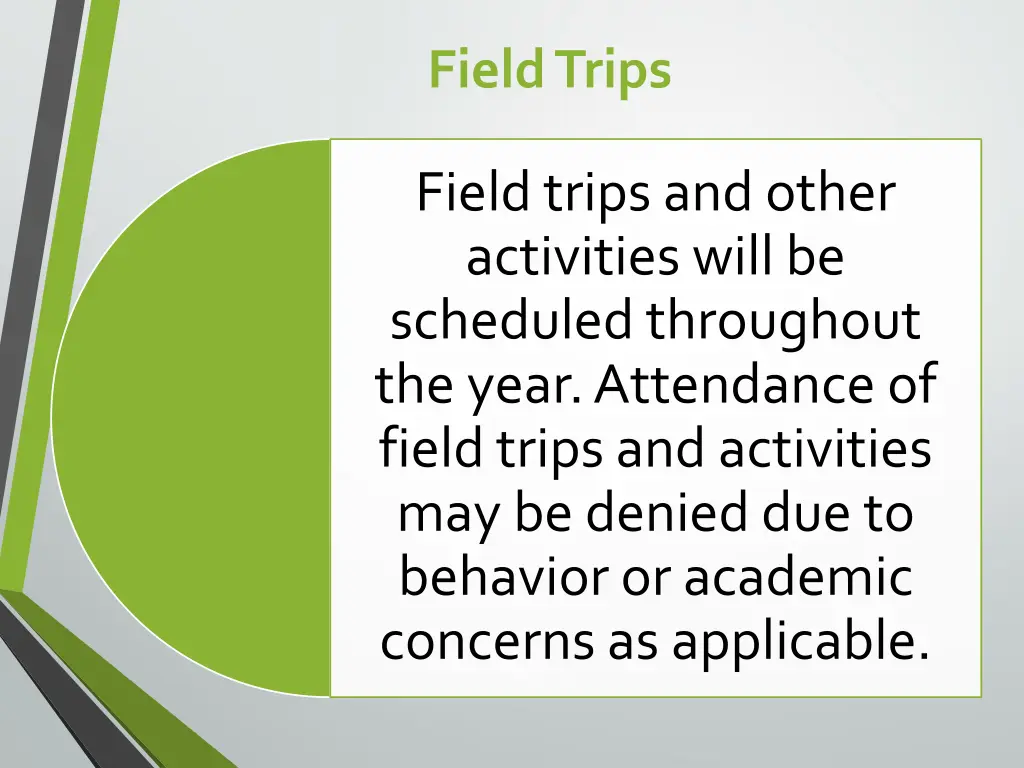 Field Trips

Field trips and other activities will be scheduled throughout the year. Attendance of field trips and activities may be denied due to behavior or academic concerns as applicable.